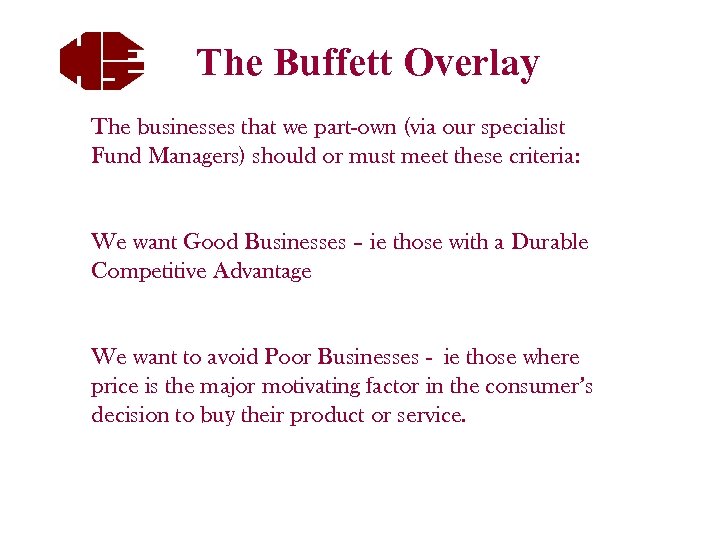 The Buffett Overlay

The businesses that we part-own (via our specialist Fund Managers) should or must meet these criteria:

We want Good Businesses – ie those with a Durable Competitive Advantage

We want to avoid Poor Businesses - ie those where price is the major motivating factor in the consumer's decision to buy their product or service.